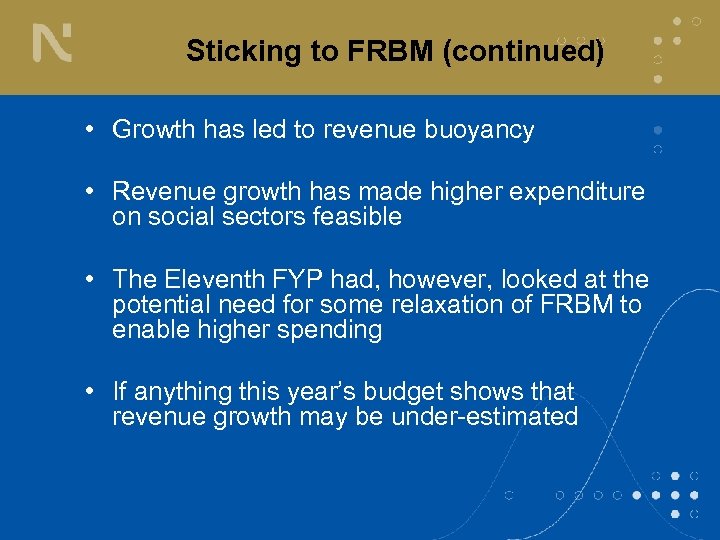 Sticking to FRBM (continued)

• Growth has led to revenue buoyancy

• Revenue growth has made higher expenditure on social sectors feasible

• The Eleventh FYP had, however, looked at the potential need for some relaxation of FRBM to enable higher spending

• If anything this year's budget shows that revenue growth may be under-estimated